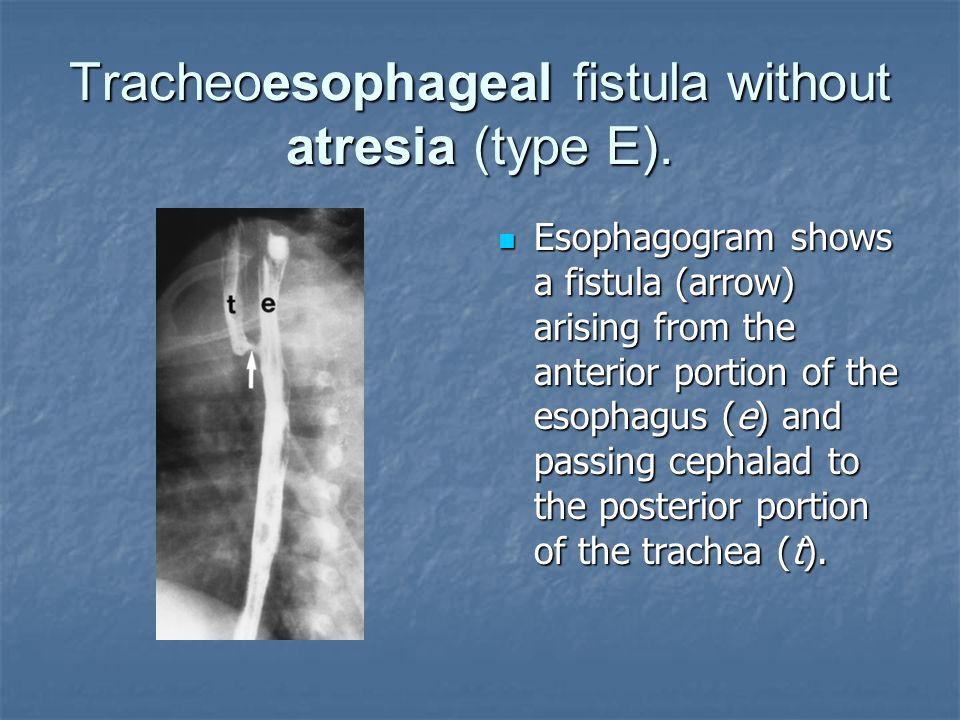 Tracheoesophageal fistula without atresia (type E).

t e

Esophagogram shows a fistula (arrow) arising from the anterior portion of the esophagus (e) and passing cephalad to the posterior portion of the trachea (t).